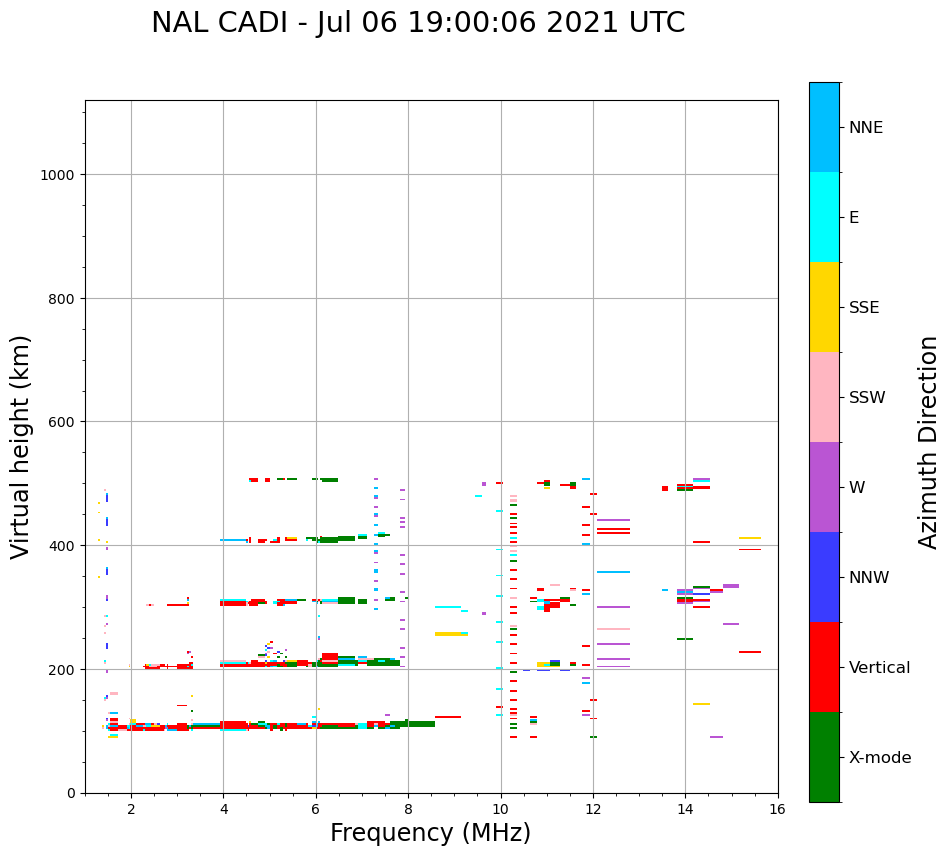 NAL CADI - Jul 06 19:00:06 2021 UTC

Virtual height (km)

1000
800
600
400
200
0

2
4
6
8
10
12
14
16

Frequency (MHz)

NNE
E
SSE
SSW
W
NNW
Vertical
X-mode

Azimuth Direction